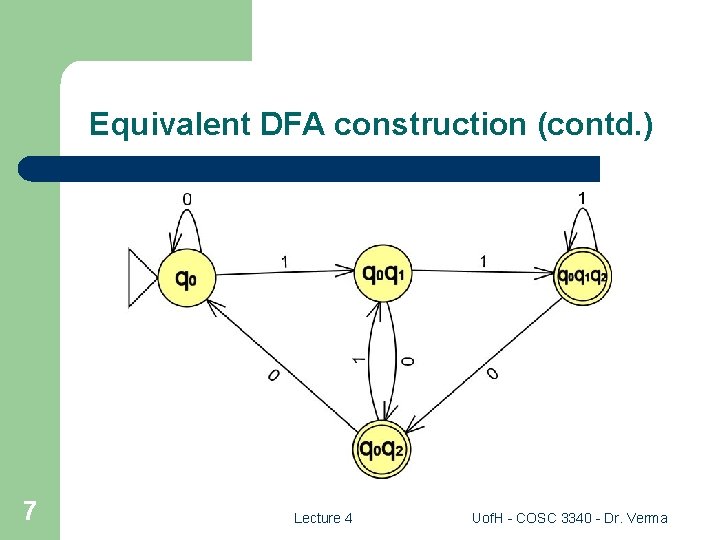 Equivalent DFA construction (contd.)

0

1

$q_0$

1

$q_0q_1$

1

$q_0q_1q_2$

0

1

0

0

$q_0q_2$

7

Lecture 4

UofH - COSC 3340 - Dr. Verma